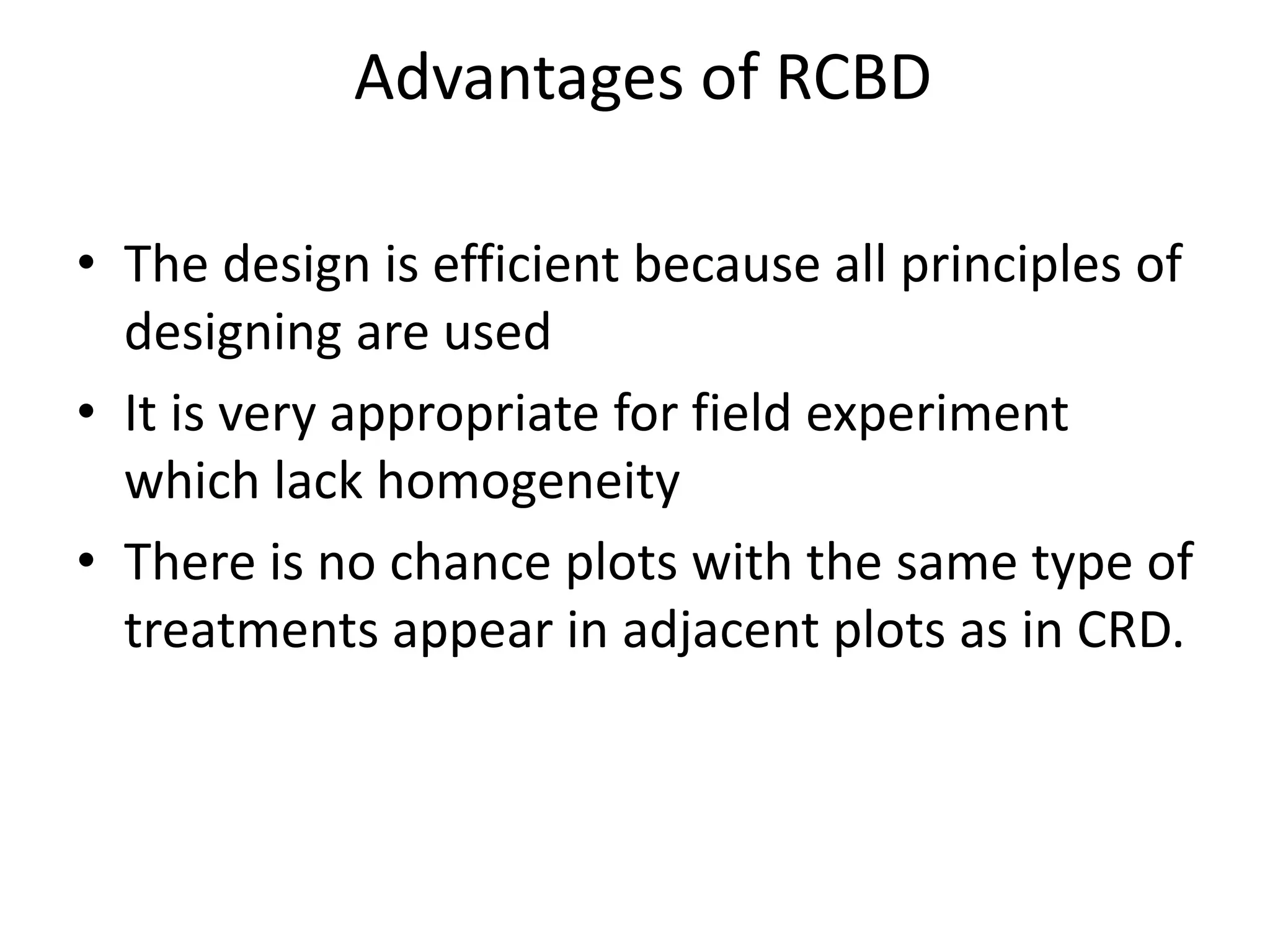 Advantages of RCBD

• The design is efficient because all principles of designing are used
• It is very appropriate for field experiment which lack homogeneity
• There is no chance plots with the same type of treatments appear in adjacent plots as in CRD.